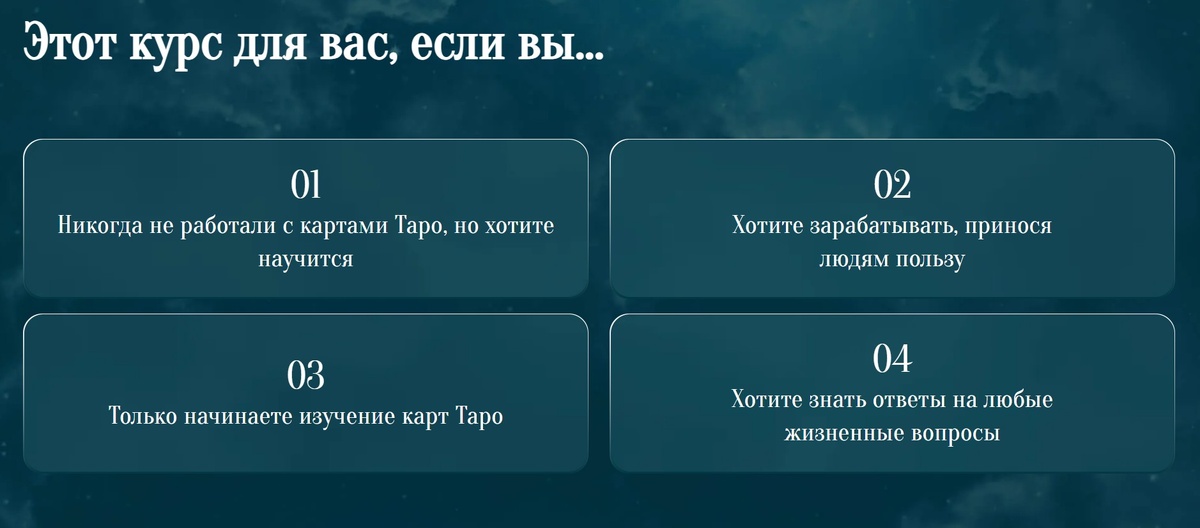 Этот курс для вас, если вы...

01
Никогда не работали с картами Таро, но хотите научится

02
Хотите зарабатывать, принося людям пользу

03
Только начинаете изучение карт Таро

04
Хотите знать ответы на любые жизненные вопросы